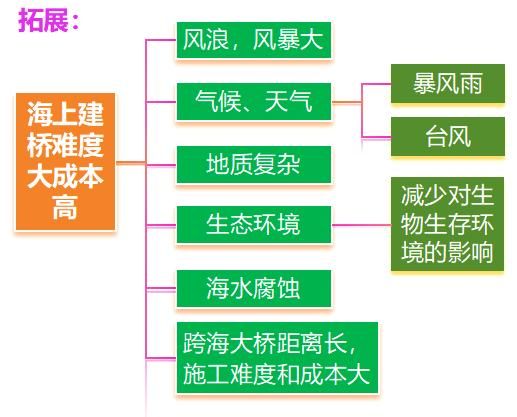 拓展：

海上建桥难度大成本高

风浪，风暴大

气候、天气

暴风雨

台风

地质复杂

生态环境

减少对生物生存环境的影响

海水腐蚀

跨海大桥距离长，施工难度和成本大